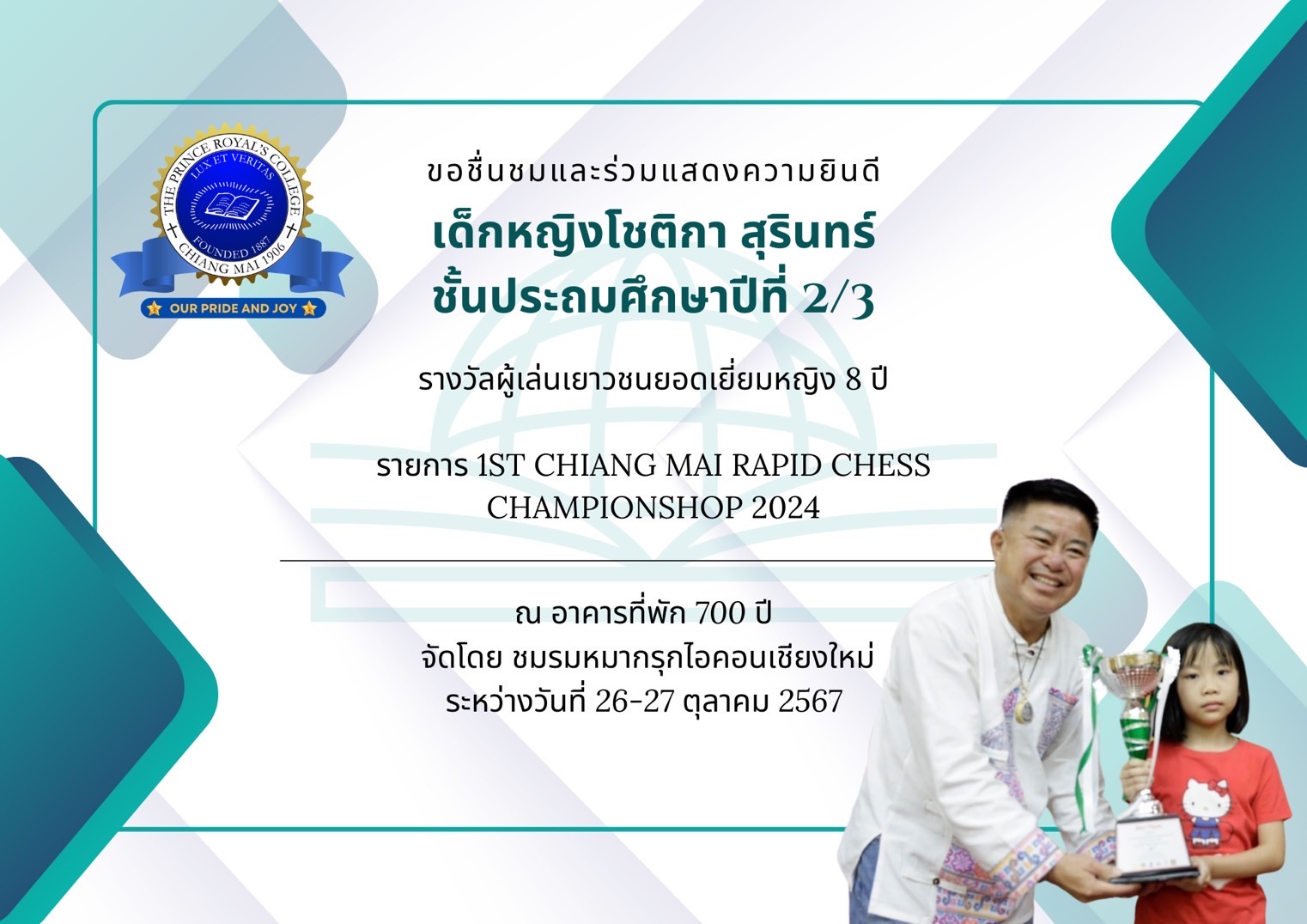 THE PRINCE ROYAL'S COLLEGE
LUX ET VERITAS
FOUNDED 1887
CHIANG MAI 1906
OUR PRIDE AND JOY

ขอชื่นชมและร่วมแสดงความยินดี
เด็กหญิงโชติกา สุรินทร์
ชั้นประถมศึกษาปีที่ 2/3

รางวัลผู้เล่นเยาวชนยอดเยี่ยมหญิง 8 ปี

รายการ 1ST CHIANG MAI RAPID CHESS CHAMPIONSHOP 2024

ณ อาคารที่พัก 700 ปี
จัดโดย ชมรมหมากรุกไอคอนเชียงใหม่
ระหว่างวันที่ 26-27 ตุลาคม 2567